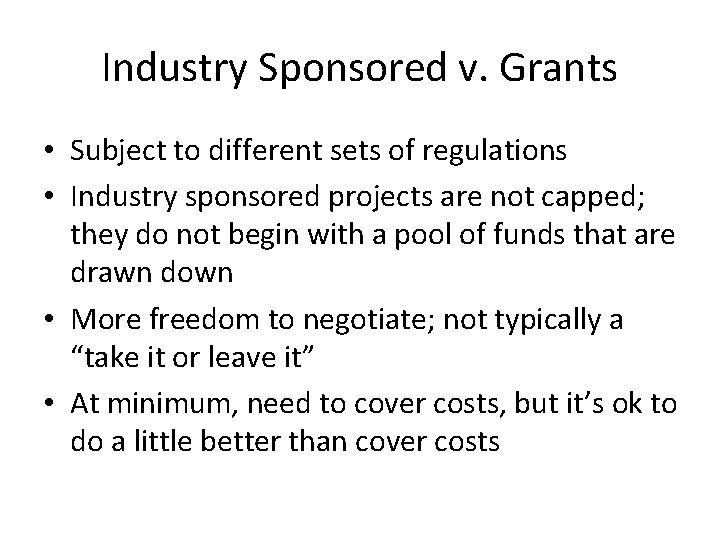 Industry Sponsored v. Grants

• Subject to different sets of regulations
• Industry sponsored projects are not capped; they do not begin with a pool of funds that are drawn down
• More freedom to negotiate; not typically a “take it or leave it”
• At minimum, need to cover costs, but it’s ok to do a little better than cover costs